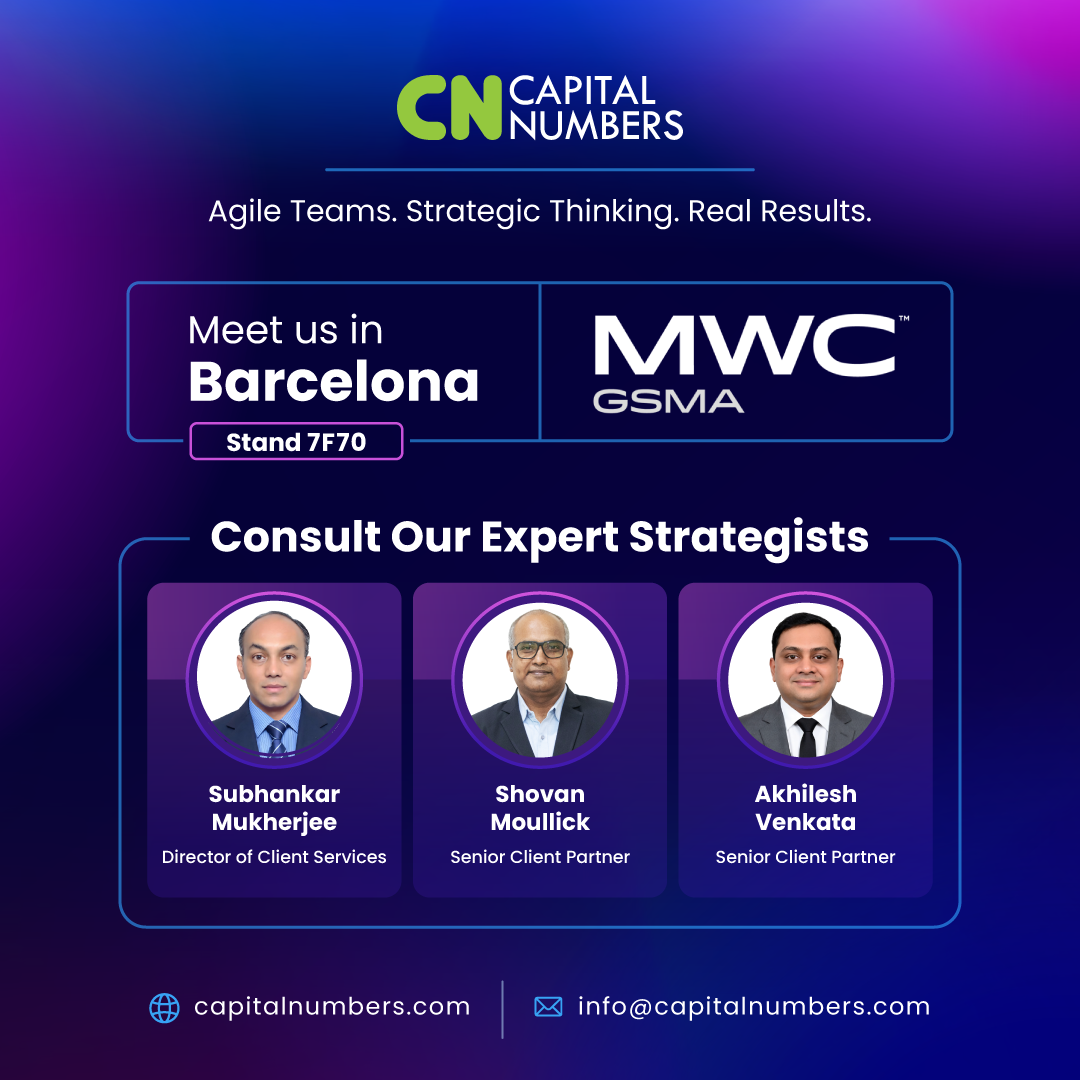 CN CAPITAL NUMBERS

Agile Teams. Strategic Thinking. Real Results.

Meet us in
Barcelona

Stand 7F70

MWC™
GSMA

Consult Our Expert Strategists

Subhankar Mukherjee
Director of Client Services

Shovan Moullick
Senior Client Partner

Akhilesh Venkata
Senior Client Partner

capitalnumbers.com

info@capitalnumbers.com